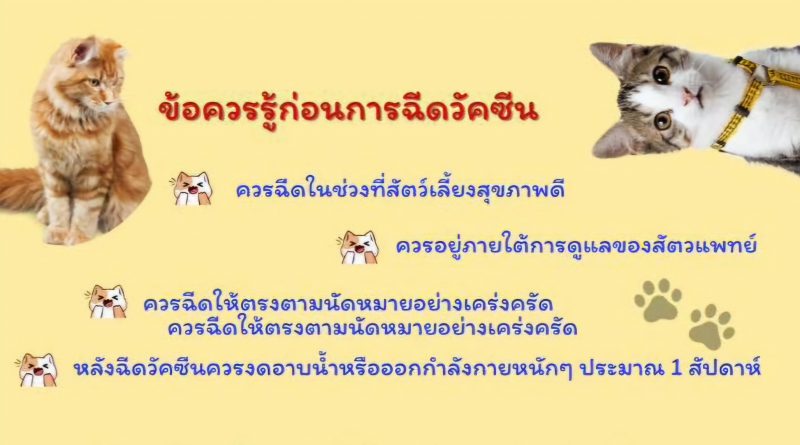 ข้อควรรู้ก่อนการฉีดวัคซีน

ควรฉีดในช่วงที่สัตว์เลี้ยงสุขภาพดี

ควรอยู่ภายใต้การดูแลของสัตวแพทย์

ควรฉีดให้ตรงตามนัดหมายอย่างเคร่งครัด
ควรฉีดให้ตรงตามนัดหมายอย่างเคร่งครัด

หลังฉีดวัคซีนควรงดอาบน้ำหรือออกกำลังกายหนักๆ ประมาณ 1 สัปดาห์